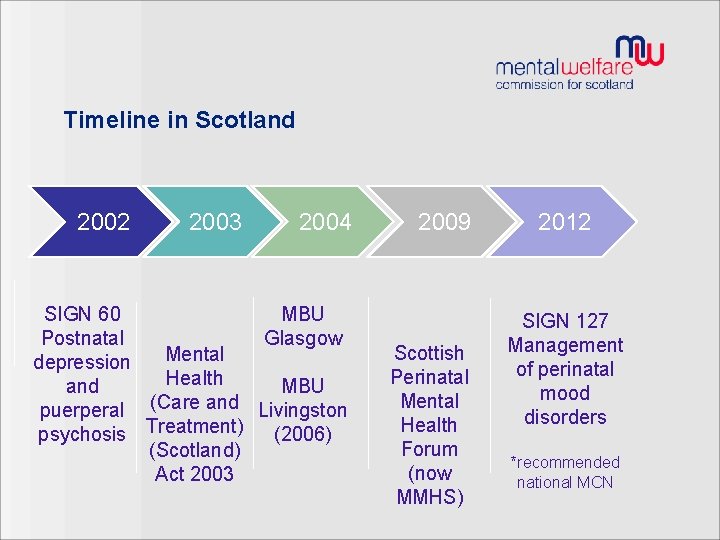 mw
mentalwelfare
commission for scotland

Timeline in Scotland

2002

2003

2004

2009

2012

SIGN 60 Postnatal depression and puerperal psychosis

Mental Health (Care and Treatment) (Scotland) Act 2003

MBU Glasgow

MBU Livingston (2006)

Scottish Perinatal Mental Health Forum (now MMHS)

SIGN 127 Management of perinatal mood disorders

*recommended national MCN